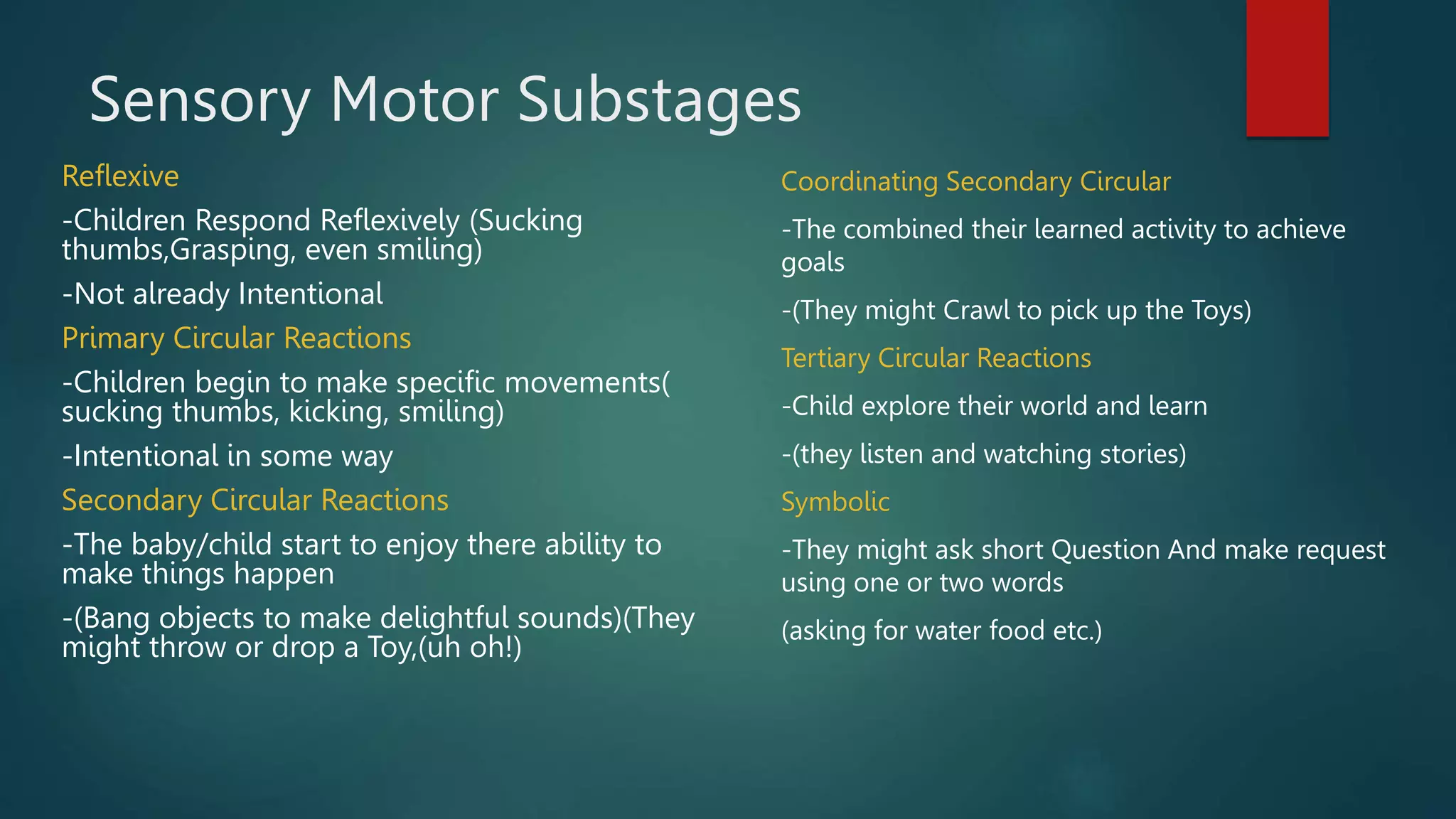 Sensory Motor Substages

Reflexive

-Children Respond Reflexively (Sucking thumbs,Grasping, even smiling)

-Not already Intentional

Primary Circular Reactions

-Children begin to make specific movements( sucking thumbs, kicking, smiling)

-Intentional in some way

Secondary Circular Reactions

-The baby/child start to enjoy there ability to make things happen

-(Bang objects to make delightful sounds)(They might throw or drop a Toy,(uh oh!)

Coordinating Secondary Circular

-The combined their learned activity to achieve goals

-(They might Crawl to pick up the Toys)

Tertiary Circular Reactions

-Child explore their world and learn

-(they listen and watching stories)

Symbolic

-They might ask short Question And make request using one or two words

(asking for water food etc.)